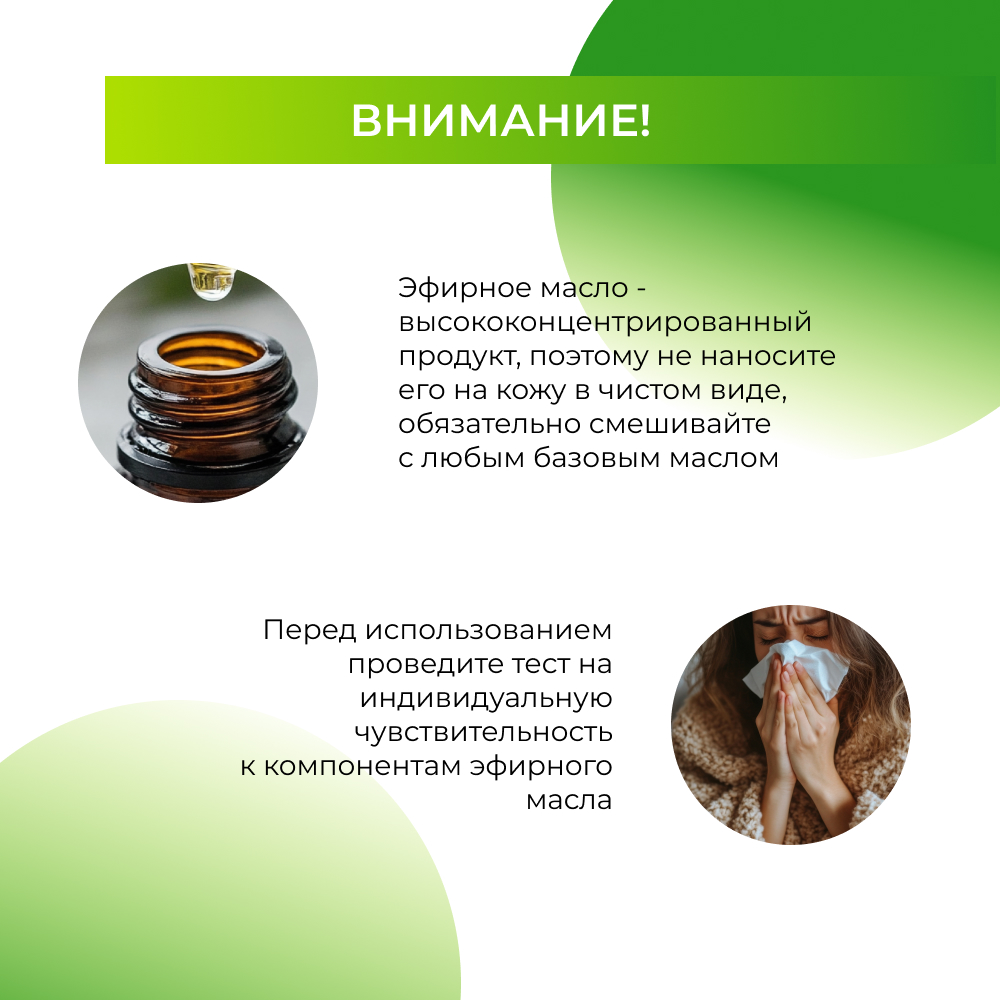 ВНИМАНИЕ!

Эфирное масло - высококонцентрированный продукт, поэтому не наносите его на кожу в чистом виде, обязательно смешивайте с любым базовым маслом

Перед использованием проведите тест на индивидуальную чувствительность к компонентам эфирного масла